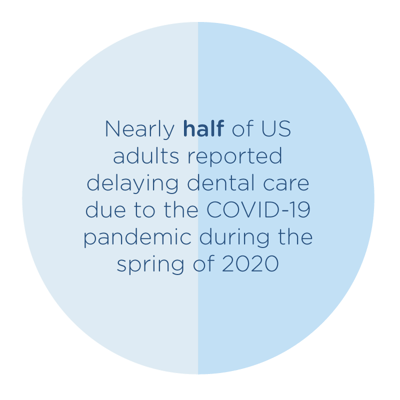 Nearly half of US adults reported delaying dental care due to the COVID-19 pandemic during the spring of 2020